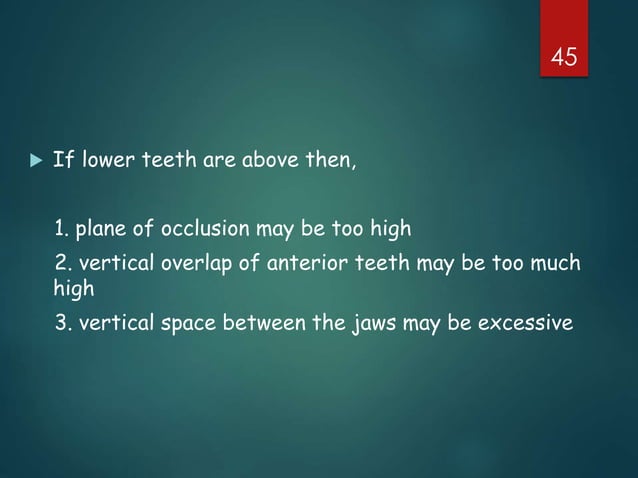 45

If lower teeth are above then,

1. plane of occlusion may be too high
2. vertical overlap of anterior teeth may be too much high
3. vertical space between the jaws may be excessive